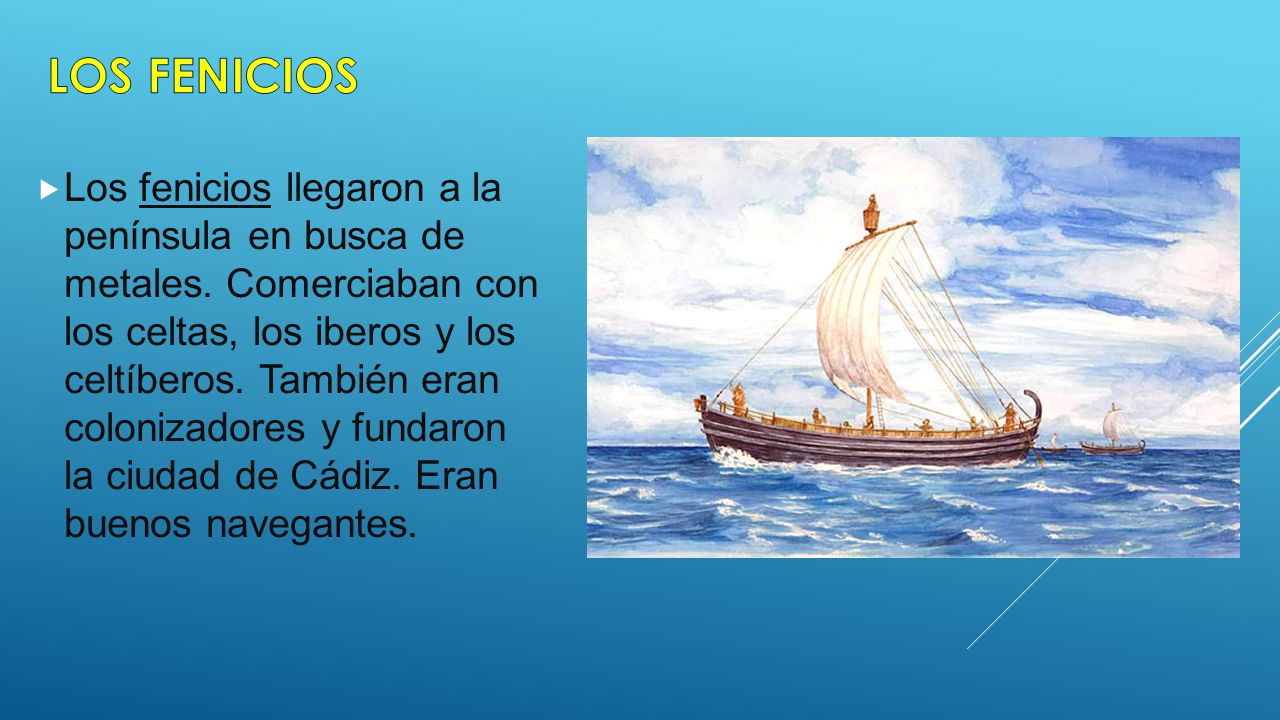 LOS FENICIOS

Los fenicios llegaron a la península en busca de metales. Comerciaban con los celtas, los iberos y los celtíberos. También eran colonizadores y fundaron la ciudad de Cádiz. Eran buenos navegantes.